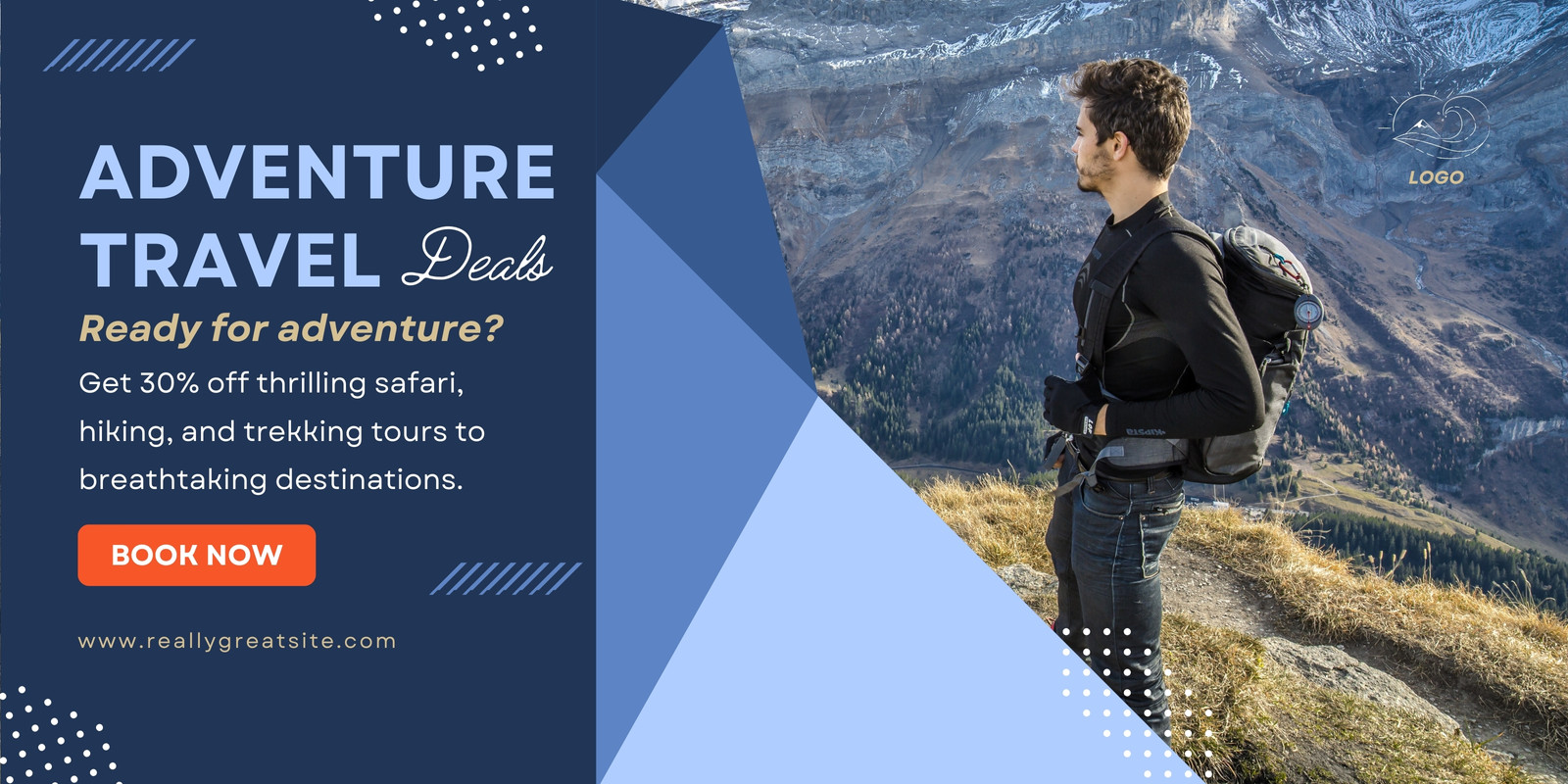 ADVENTURE
TRAVEL Deals

Ready for adventure?

Get 30% off thrilling safari, hiking, and trekking tours to breathtaking destinations.

BOOK NOW

www.reallygreatsite.com

LOGO